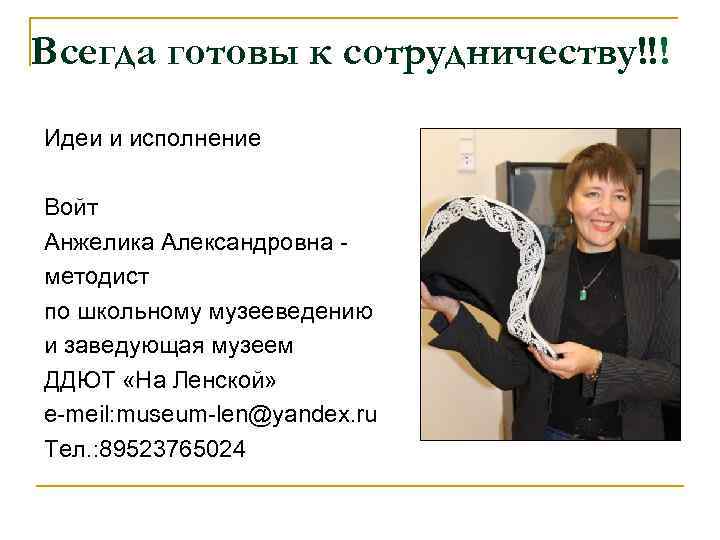 Всегда готовы к сотрудничеству!!!

Идеи и исполнение

Войт
Анжелика Александровна - методист по школьному музееведению и заведующая музеем ДДЮТ «На Ленской»
e-meil:museum-len@yandex.ru
Тел.:89523765024